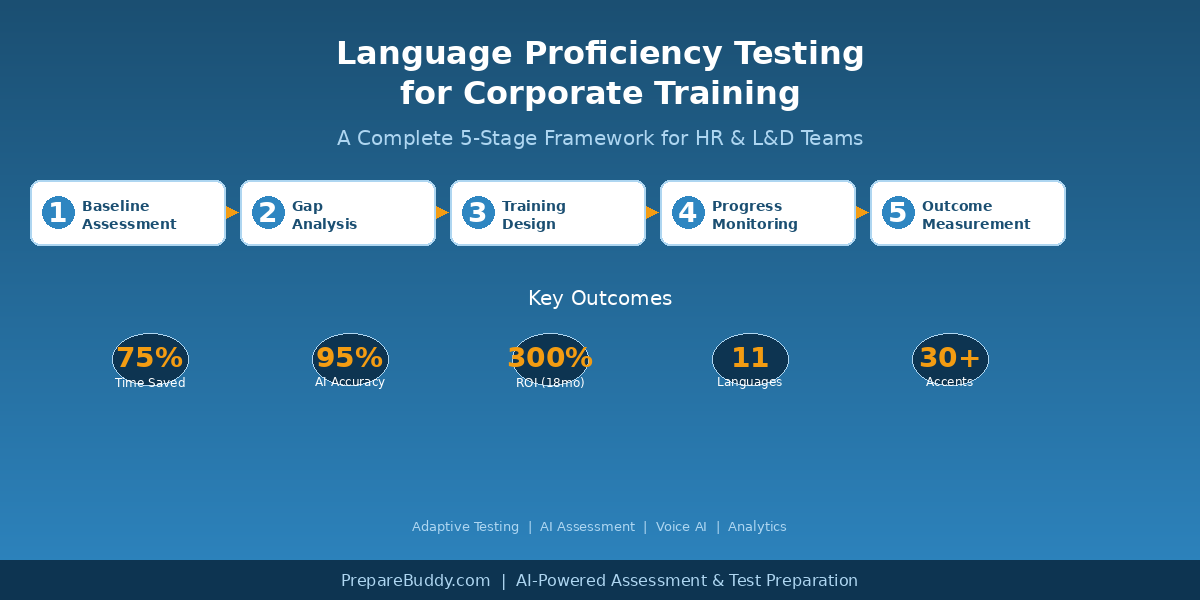 Language Proficiency Testing for Corporate Training

A Complete 5-Stage Framework for HR & L&D Teams

1 Baseline Assessment

2 Gap Analysis

3 Training Design

4 Progress Monitoring

5 Outcome Measurement

Key Outcomes

75% Time Saved

95% AI Accuracy

300% ROI (18mo)

11 Languages

30+ Accents

Adaptive Testing | AI Assessment | Voice AI | Analytics

PrepareBuddy.com | AI-Powered Assessment & Test Preparation